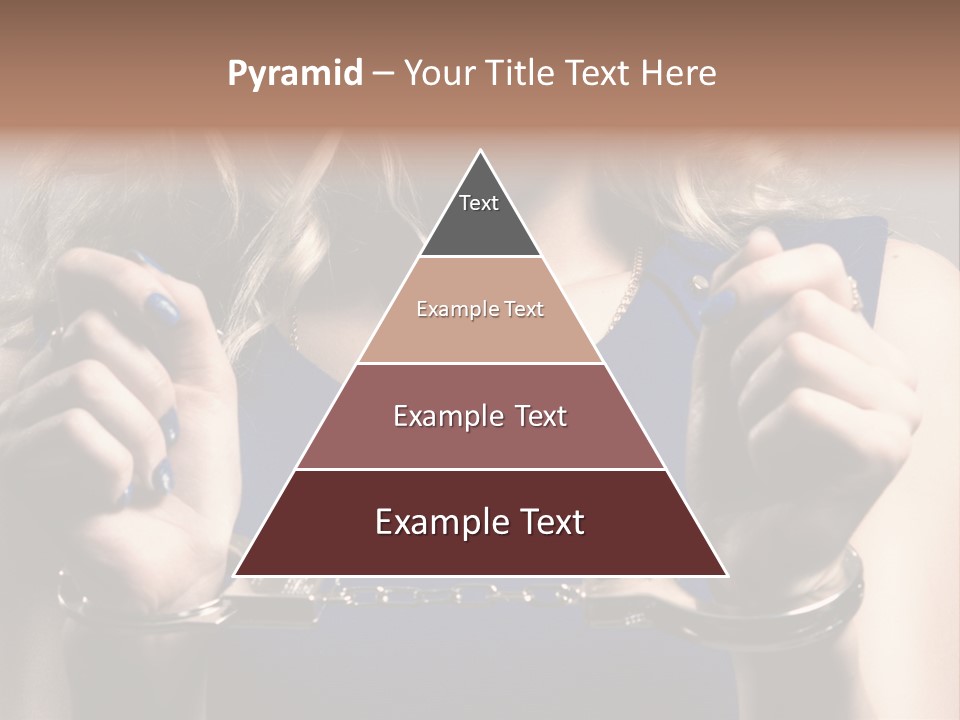 Pyramid – Your Title Text Here

Text

Example Text

Example Text

Example Text